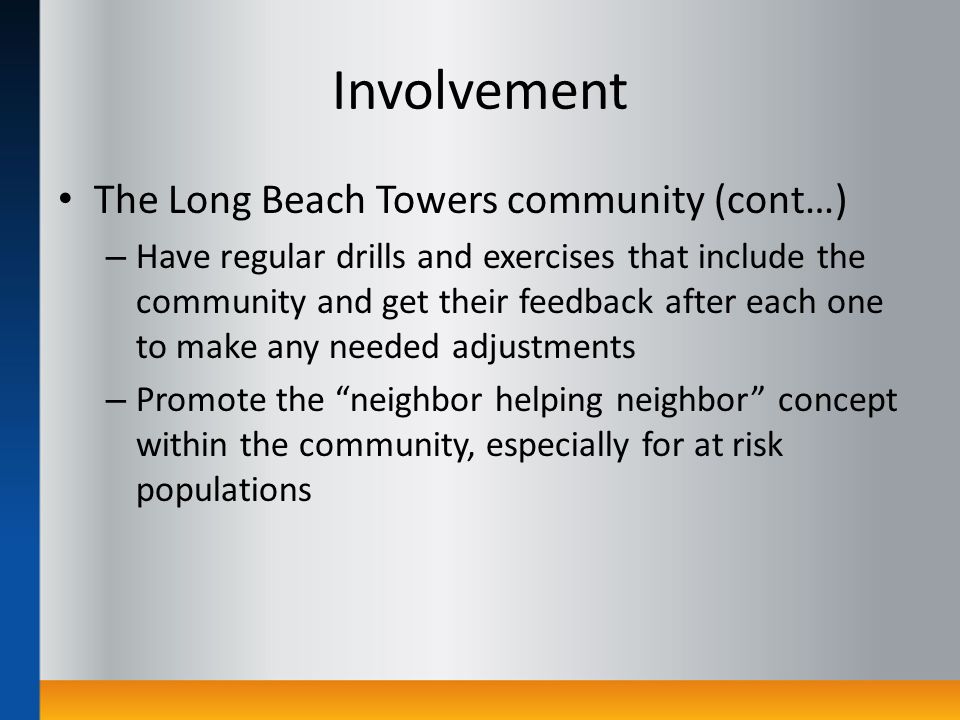 Involvement

• The Long Beach Towers community (cont…)
– Have regular drills and exercises that include the community and get their feedback after each one to make any needed adjustments
– Promote the “neighbor helping neighbor” concept within the community, especially for at risk populations